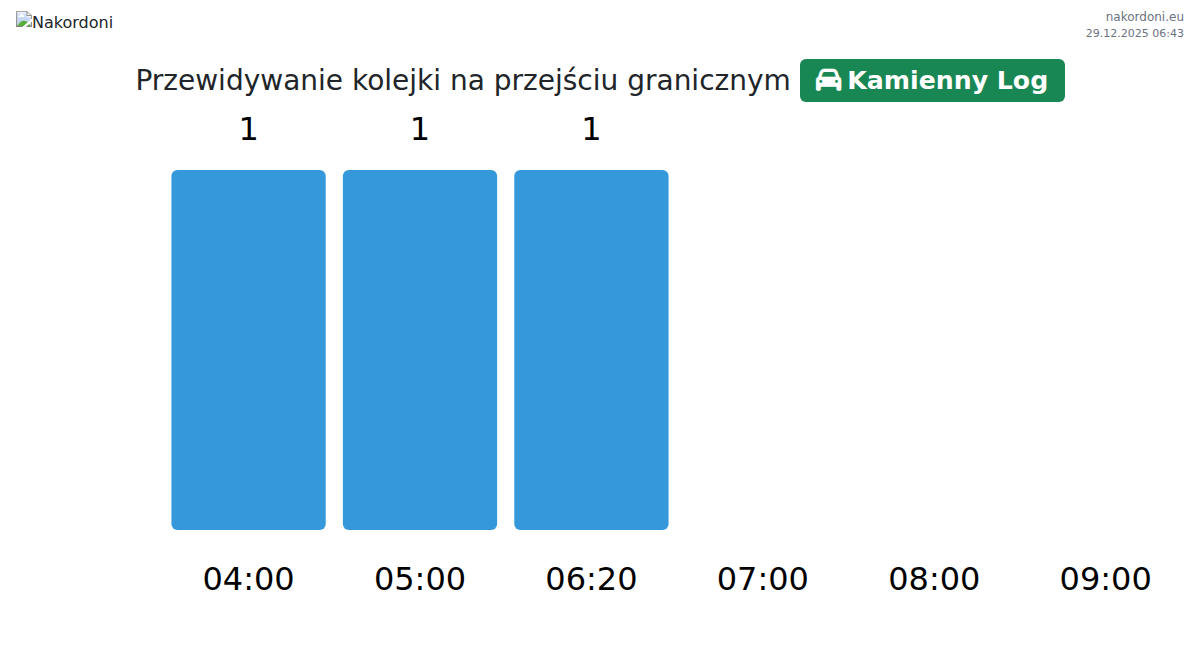 Nakordoni

nakordoni.eu
29.12.2025 06:43

Przewidywanie kolejki na przejściu granicznym Kamienny Log

1 1 1

04:00 05:00 06:20 07:00 08:00 09:00